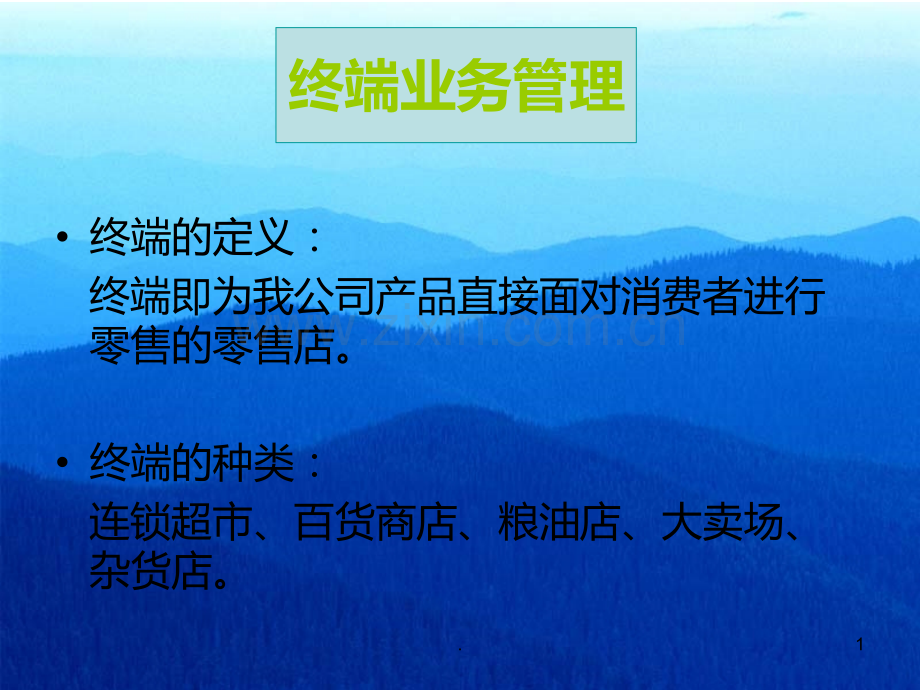 终端业务管理

• 终端的定义：
终端即为我公司产品直接面对消费者进行零售的零售店。

www.zixin.com.cn

• 终端的种类：
连锁超市、百货商店、粮油店、大卖场、杂货店。

.

1